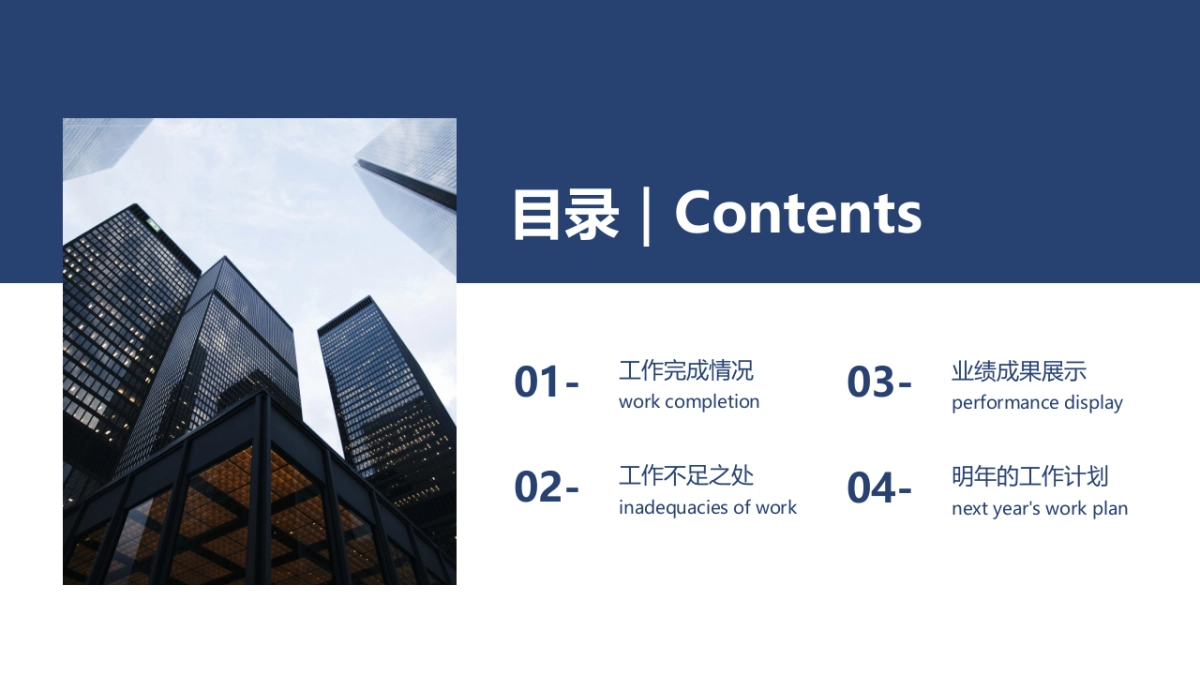 目录 | Contents

01- 工作完成情况
work completion

02- 工作不足之处
inadequacies of work

03- 业绩成果展示
performance display

04- 明年的工作计划
next year's work plan